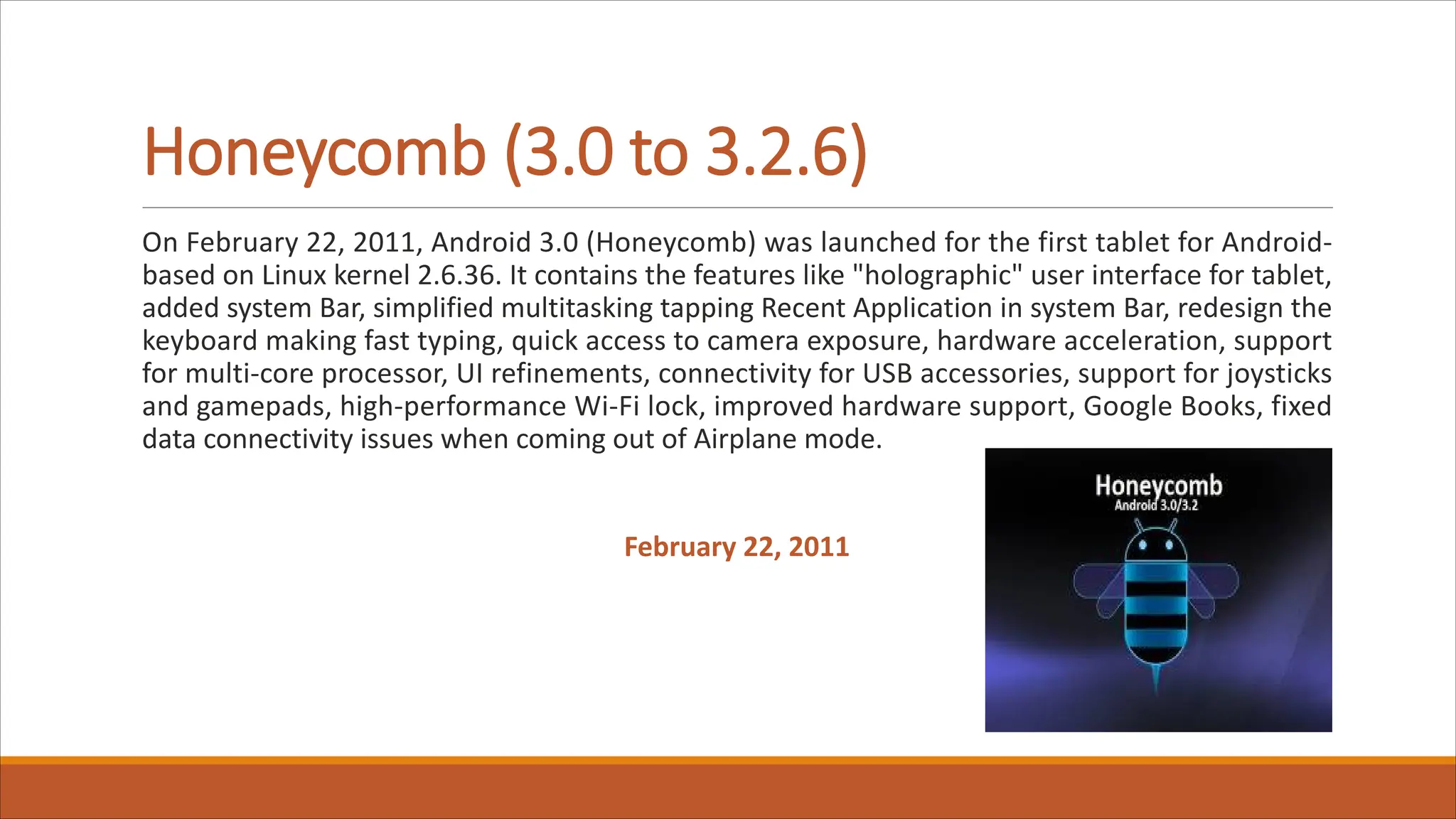 Honeycomb (3.0 to 3.2.6)

On February 22, 2011, Android 3.0 (Honeycomb) was launched for the first tablet for Android-based on Linux kernel 2.6.36. It contains the features like "holographic" user interface for tablet, added system Bar, simplified multitasking tapping Recent Application in system Bar, redesign the keyboard making fast typing, quick access to camera exposure, hardware acceleration, support for multi-core processor, UI refinements, connectivity for USB accessories, support for joysticks and gamepads, high-performance Wi-Fi lock, improved hardware support, Google Books, fixed data connectivity issues when coming out of Airplane mode.

February 22, 2011

Honeycomb
Android 3.0/3.2